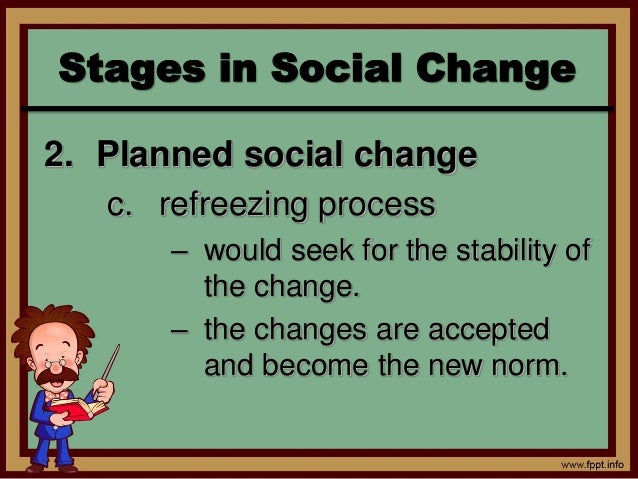 Stages in Social Change

2. Planned social change

c. refreezing process

– would seek for the stability of the change.

– the changes are accepted and become the new norm.

www.fppt.info